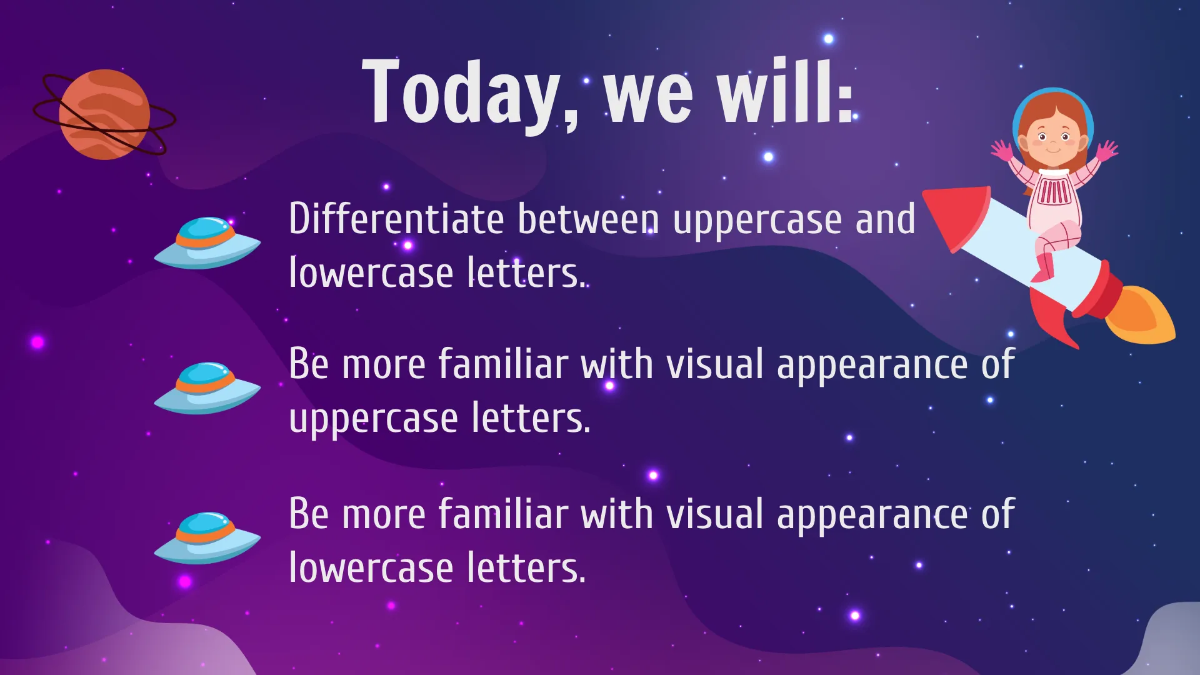 Today, we will:

Differentiate between uppercase and lowercase letters.

Be more familiar with visual appearance of uppercase letters.

Be more familiar with visual appearance of lowercase letters.